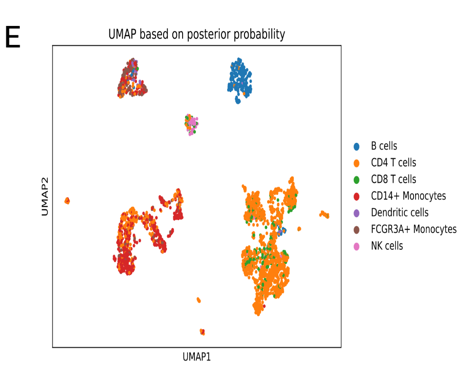 E

UMAP based on posterior probability

UMAP2

UMAP1

B cells
CD4 T cells
CD8 T cells
CD14+ Monocytes
Dendritic cells
FCGR3A+ Monocytes
NK cells